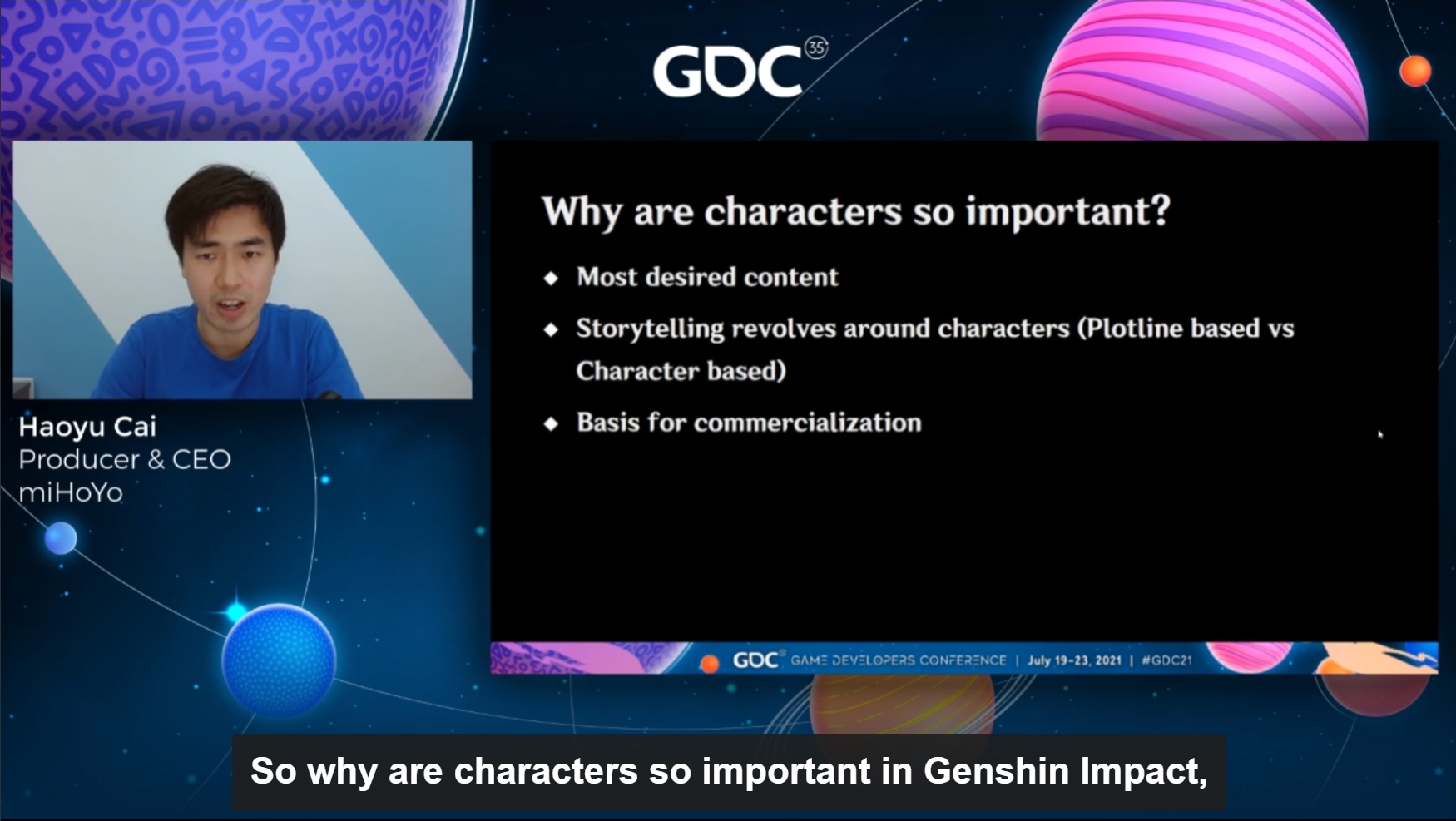 GDC 35

Haoyu Cai
Producer & CEO
miHoYo

Why are characters so important?

◆ Most desired content
◆ Storytelling revolves around characters (Plotline based vs Character based)
◆ Basis for commercialization

GDC GAME DEVELOPERS CONFERENCE | July 19-23, 2021 | #GDC21

So why are characters so important in Genshin Impact,